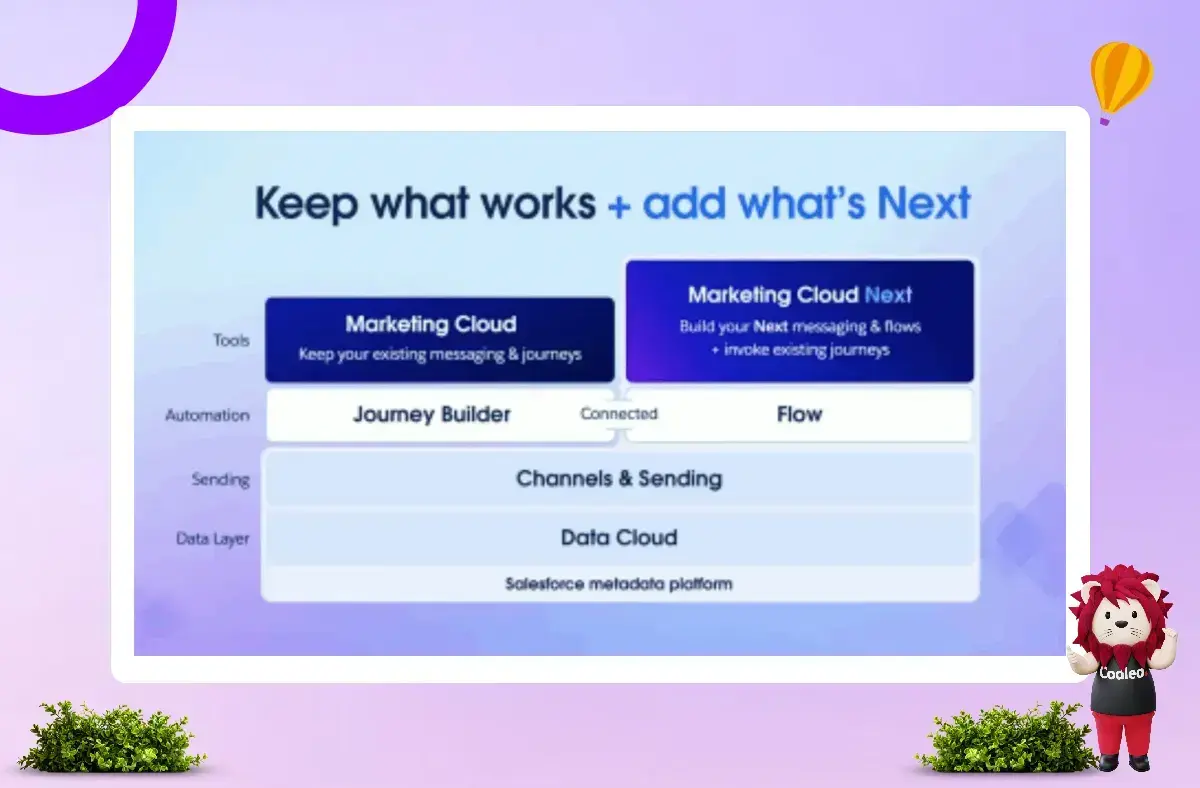 Keep what works + add what's Next

Tools

Marketing Cloud
Keep your existing messaging & journeys

Marketing Cloud Next
Build your Next messaging & flows + invoke existing journeys

Automation

Journey Builder

Connected

Flow

Sending

Channels & Sending

Data Layer

Data Cloud

Salesforce metadata platform

Coaleo